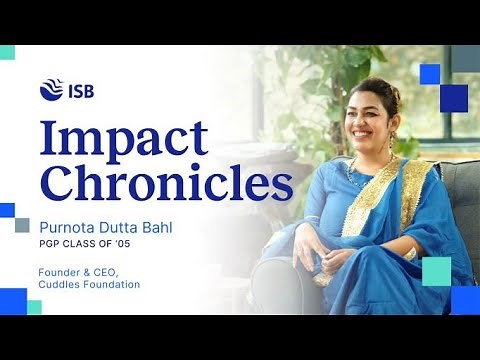 ISB

Impact Chronicles

Purnota Dutta Bahl
PGP CLASS OF '05

Founder & CEO,
Cuddles Foundation